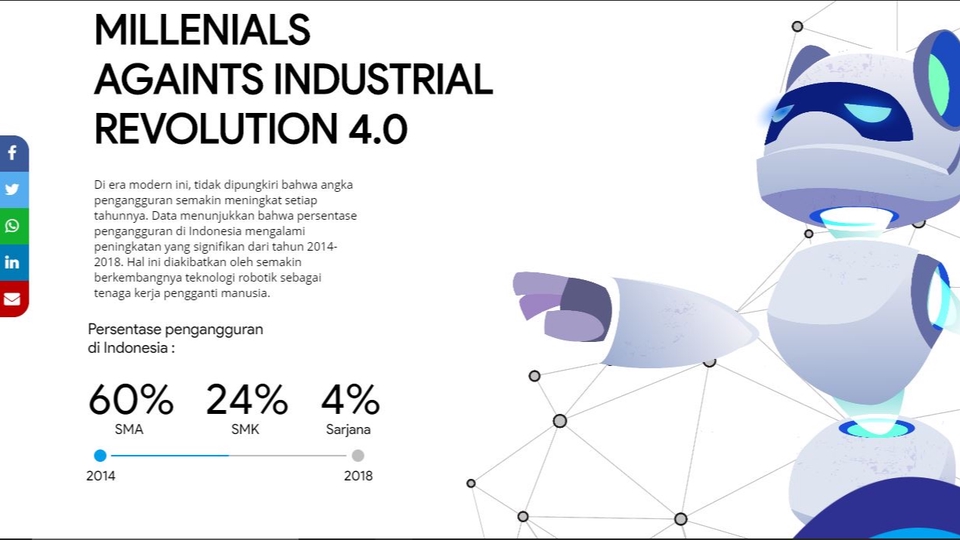 MILLENIALS AGAINTS INDUSTRIAL REVOLUTION 4.0

Di era modern ini, tidak dipungkiri bahwa angka pengangguran semakin meningkat setiap tahunnya. Data menunjukkan bahwa persentase pengangguran di Indonesia mengalami peningkatan yang signifikan dari tahun 2014-2018. Hal ini diakibatkan oleh semakin berkembangnya teknologi robotik sebagai tenaga kerja pengganti manusia.

Persentase pengangguran di Indonesia :

60%
SMA

24%
SMK

4%
Sarjana

2014

2018